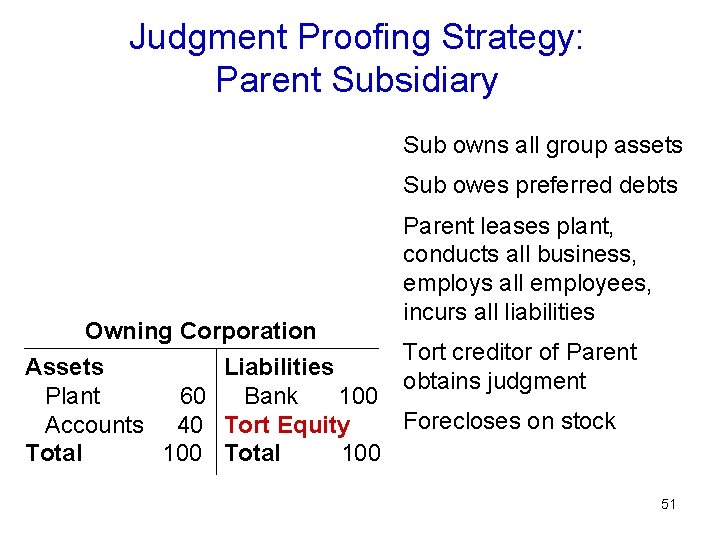 Judgment Proofing Strategy:
Parent Subsidiary

Owning Corporation

| Assets | | Liabilities | |
|---|---|---|---|
| Plant | 60 | Bank | 100 |
| Accounts | 40 | Tort Equity | |
| Total | 100 | Total | 100 |

Sub owns all group assets

Sub owes preferred debts

Parent leases plant, conducts all business, employs all employees, incurs all liabilities

Tort creditor of Parent obtains judgment

Forecloses on stock

51